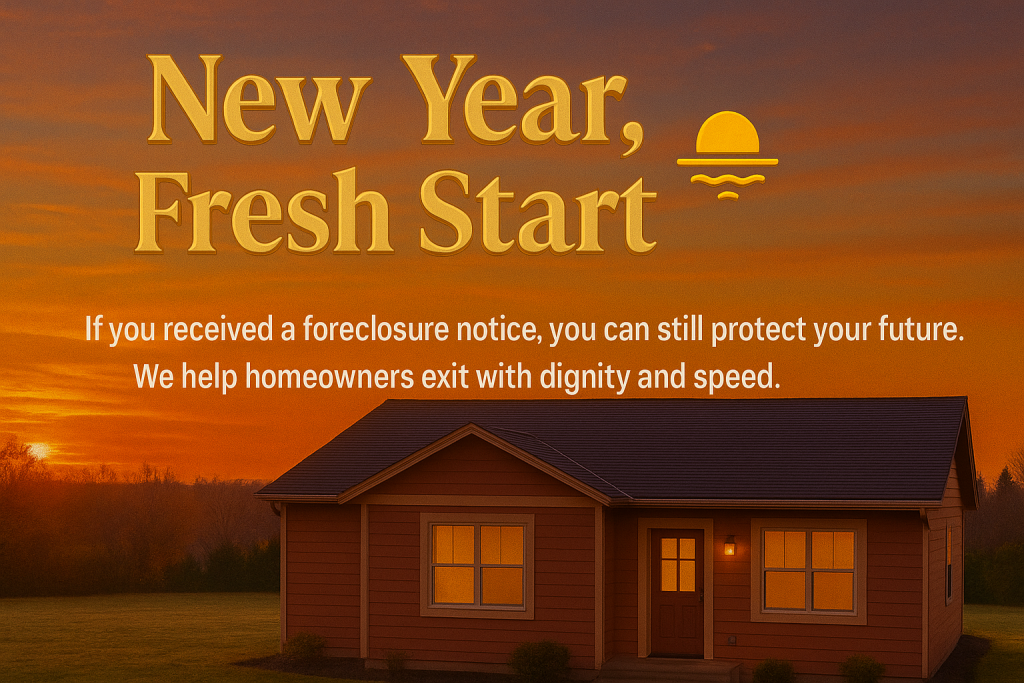 New Year,
Fresh Start

If you received a foreclosure notice, you can still protect your future.
We help homeowners exit with dignity and speed.